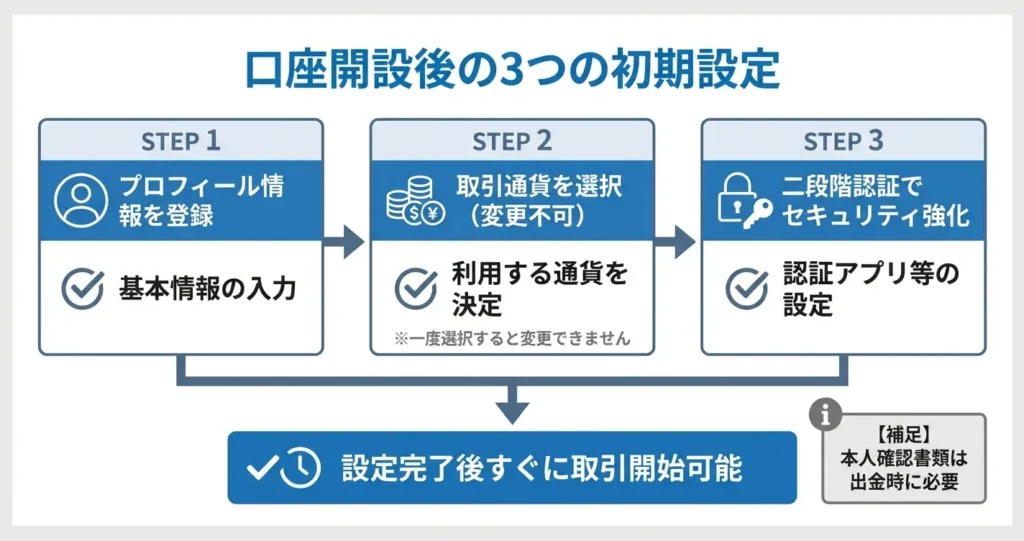 口座開設後の3つの初期設定

STEP 1
プロフィール情報を登録
基本情報の入力

STEP 2
取引通貨を選択（変更不可）
利用する通貨を決定
※一度選択すると変更できません

STEP 3
二段階認証でセキュリティ強化
認証アプリ等の設定

設定完了後すぐに取引開始可能

【補足】
本人確認書類は出金時に必要